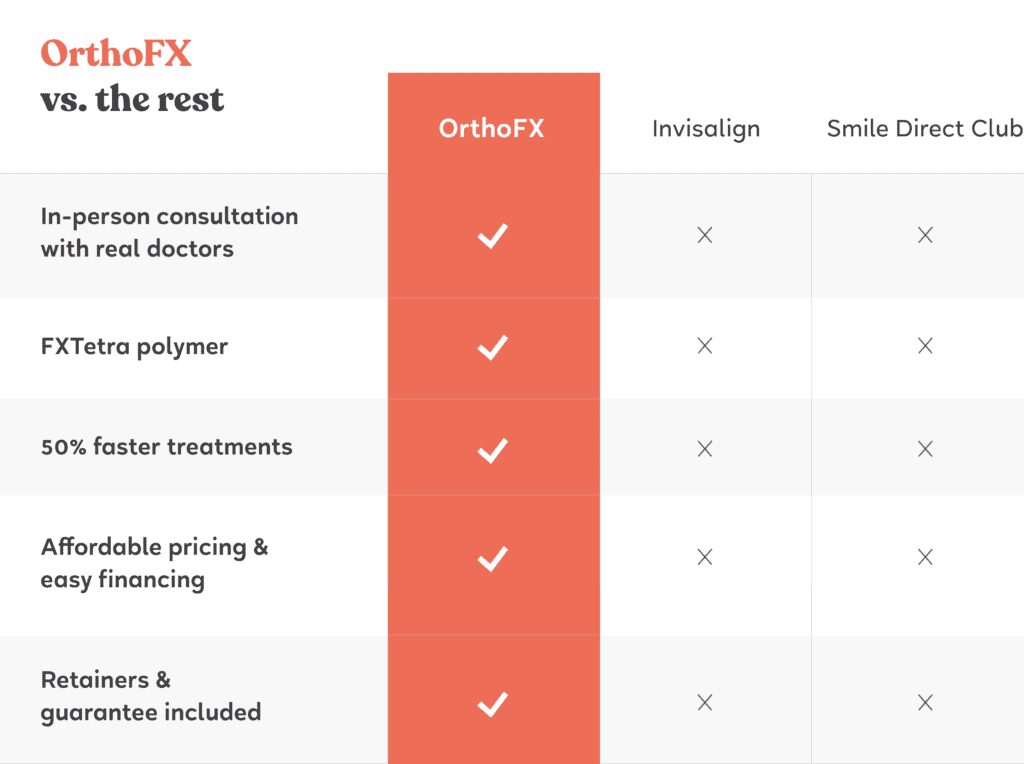 OrthoFX
vs. the rest

| | OrthoFX | Invisalign | Smile Direct Club |
|---|---|---|---|
| In-person consultation with real doctors | ✓ | × | × |
| FXTetra polymer | ✓ | × | × |
| 50% faster treatments | ✓ | × | × |
| Affordable pricing & easy financing | ✓ | × | × |
| Retainers & guarantee included | ✓ | × | × |